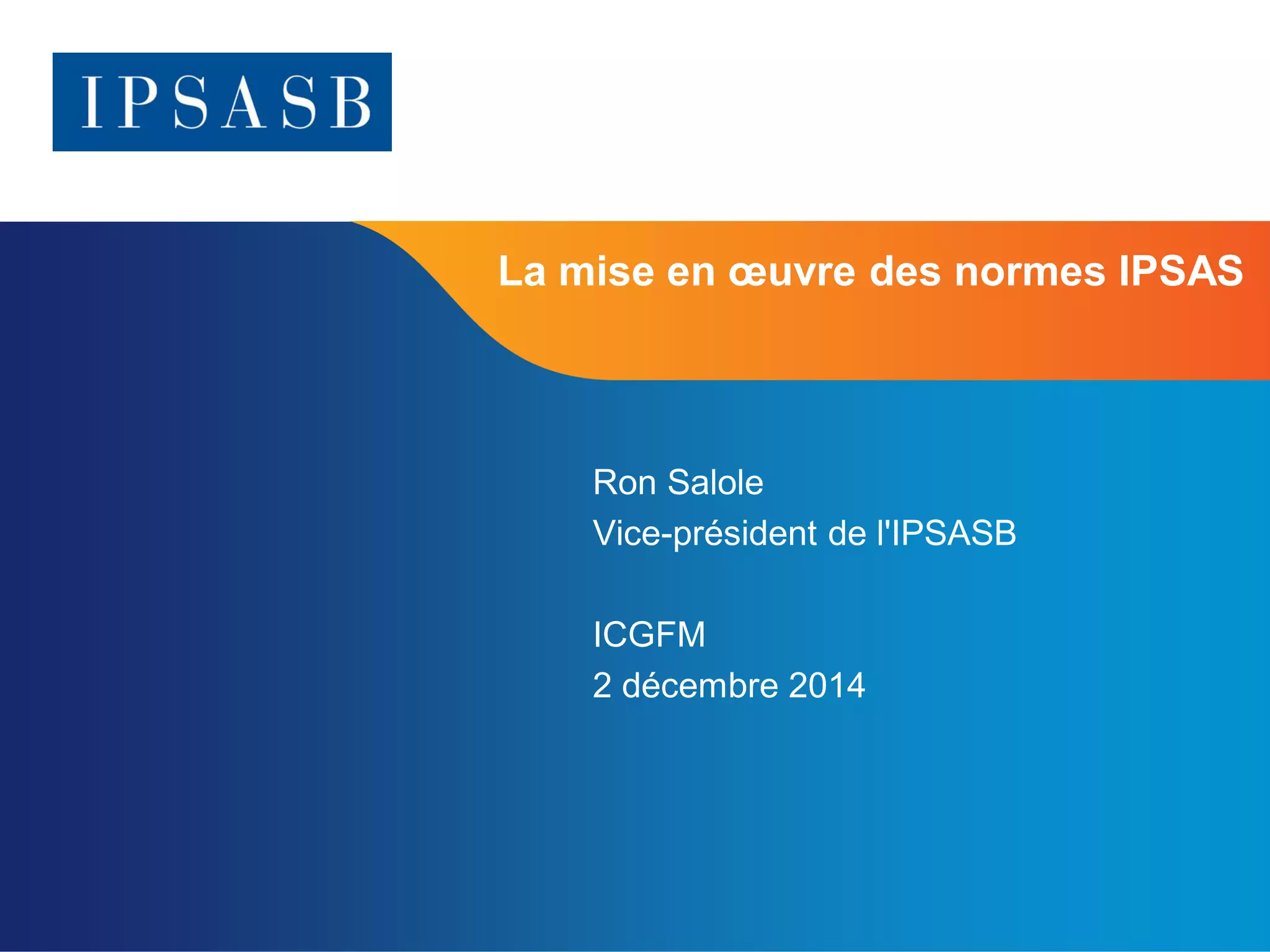 IPSASB

La mise en œuvre des normes IPSAS

Ron Salole
Vice-président de l'IPSASB

ICGFM
2 décembre 2014